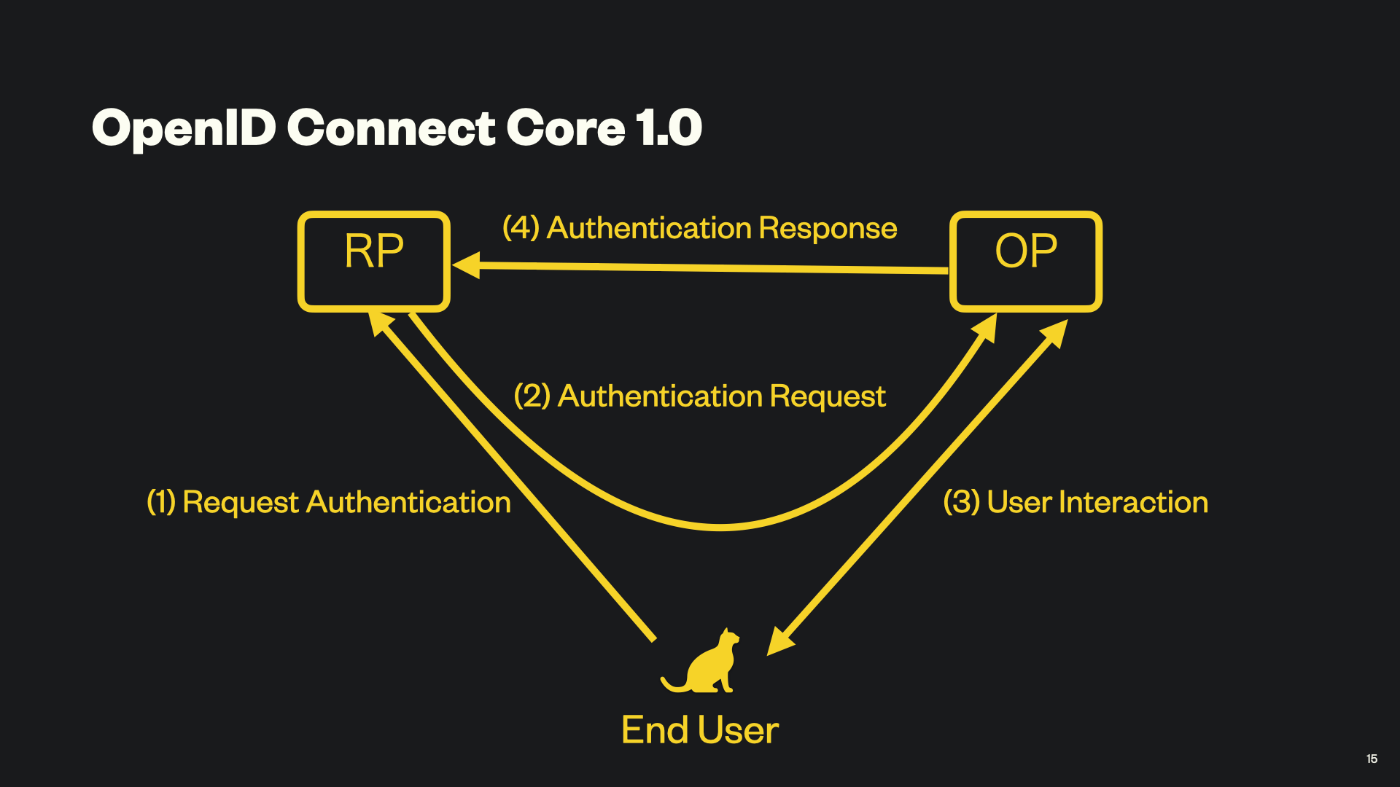 OpenID Connect Core 1.0

RP

(4) Authentication Response

OP

(2) Authentication Request

(1) Request Authentication

(3) User Interaction

End User

15